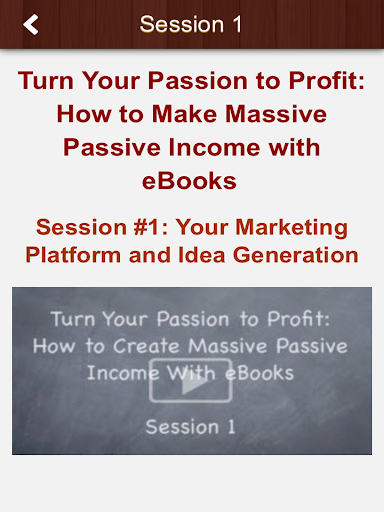 Session 1

Turn Your Passion to Profit: How to Make Massive Passive Income with eBooks

Session #1: Your Marketing Platform and Idea Generation

Turn Your Passion to Profit: How to Create Massive Passive Income With eBooks

Session 1